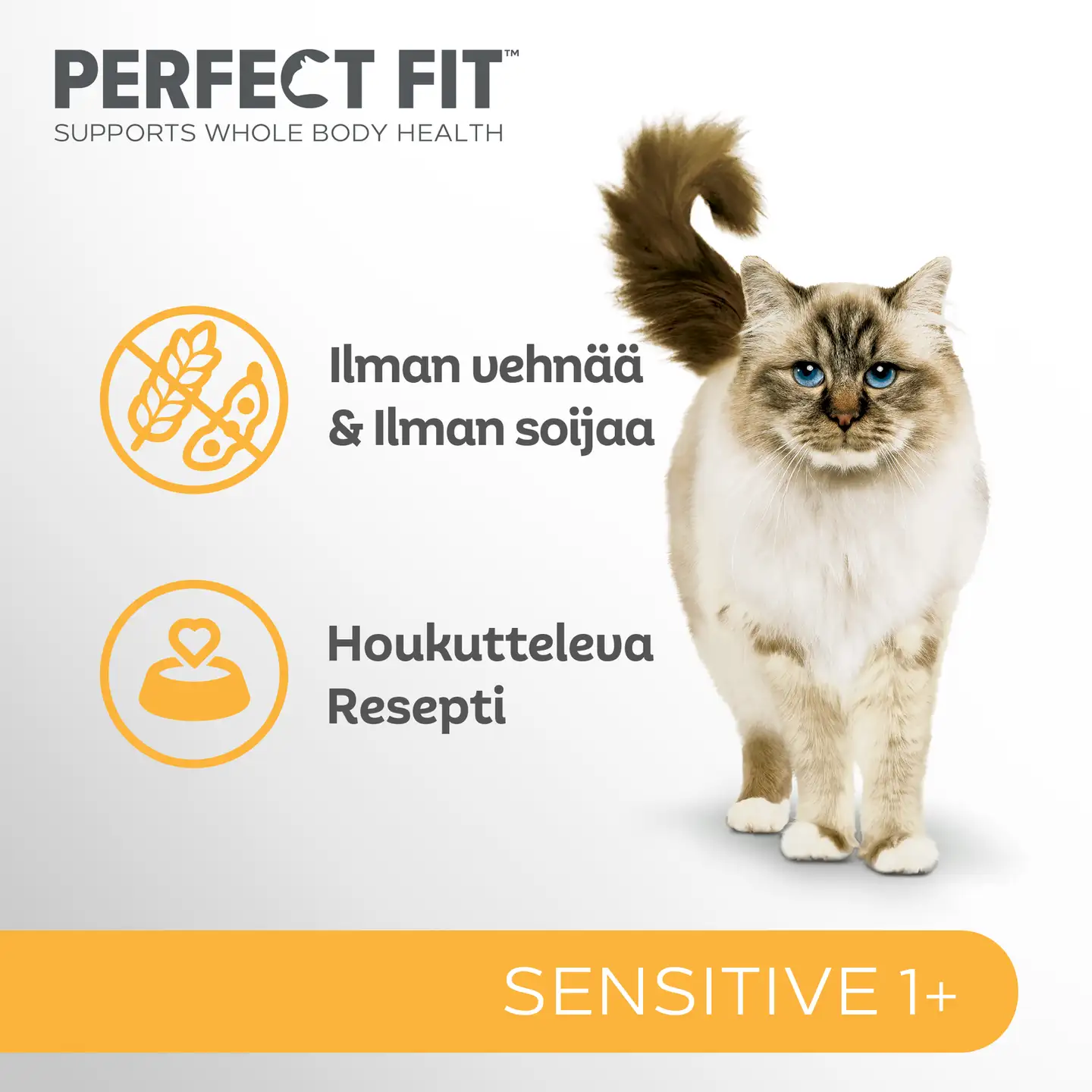 PERFECT FIT™
SUPPORTS WHOLE BODY HEALTH

Ilman vehnää & Ilman soijaa

Houkutteleva Resepti

SENSITIVE 1+